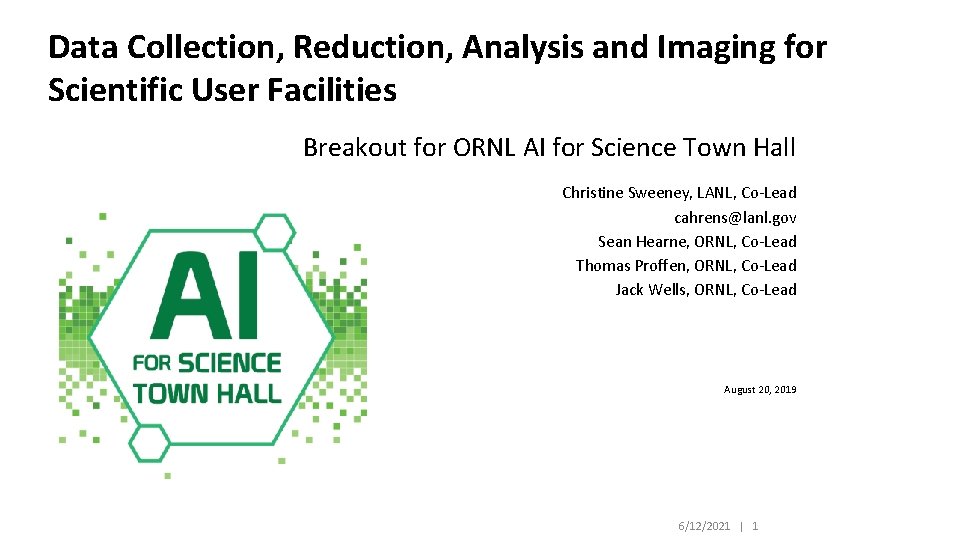 Data Collection, Reduction, Analysis and Imaging for Scientific User Facilities

Breakout for ORNL AI for Science Town Hall

Christine Sweeney, LANL, Co-Lead
cahrens@lanl.gov
Sean Hearne, ORNL, Co-Lead
Thomas Proffen, ORNL, Co-Lead
Jack Wells, ORNL, Co-Lead

AI
FOR SCIENCE
TOWN HALL

August 20, 2019

6/12/2021 | 1